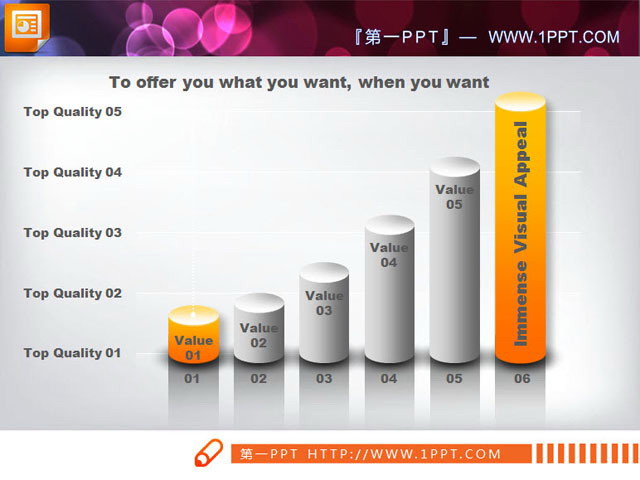 『第一PPT』— WWW.1PPT.COM

To offer you what you want, when you want

Top Quality 05

Top Quality 04

Top Quality 03

Top Quality 02

Top Quality 01

Value 01

Value 02

Value 03

Value 04

Value 05

Immense Visual Appeal

01

02

03

04

05

06

第一PPT HTTP://WWW.1PPT.COM